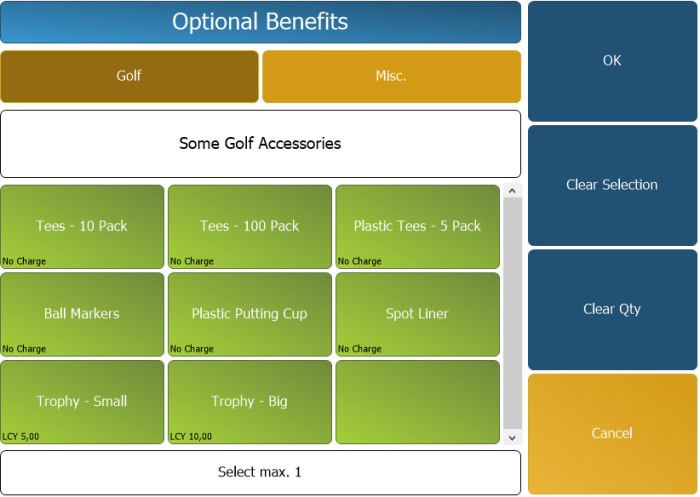 Optional Benefits

Golf

Misc.

Some Golf Accessories

Tees - 10 Pack
No Charge

Tees - 100 Pack
No Charge

Plastic Tees - 5 Pack
No Charge

Ball Markers
No Charge

Plastic Putting Cup
No Charge

Spot Liner
No Charge

Trophy - Small
LCY 5,00

Trophy - Big
LCY 10,00

Select max. 1

OK

Clear Selection

Clear Qty

Cancel